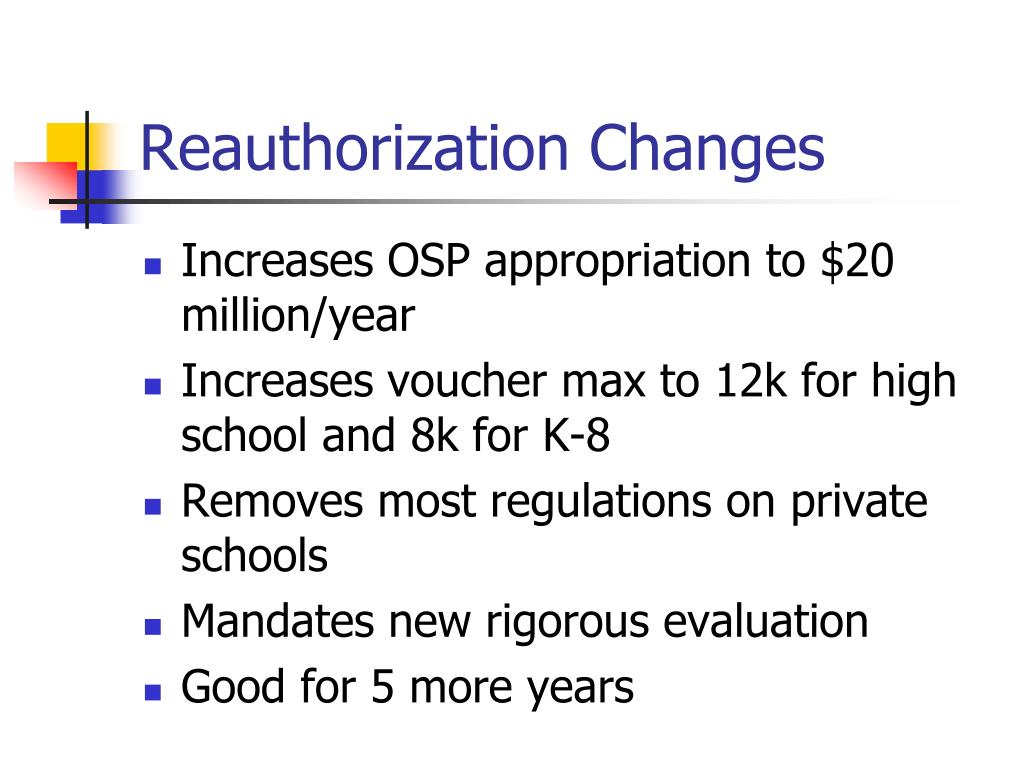 Reauthorization Changes

- Increases OSP appropriation to \$20 million/year
- Increases voucher max to 12k for high school and 8k for K-8
- Removes most regulations on private schools
- Mandates new rigorous evaluation
- Good for 5 more years